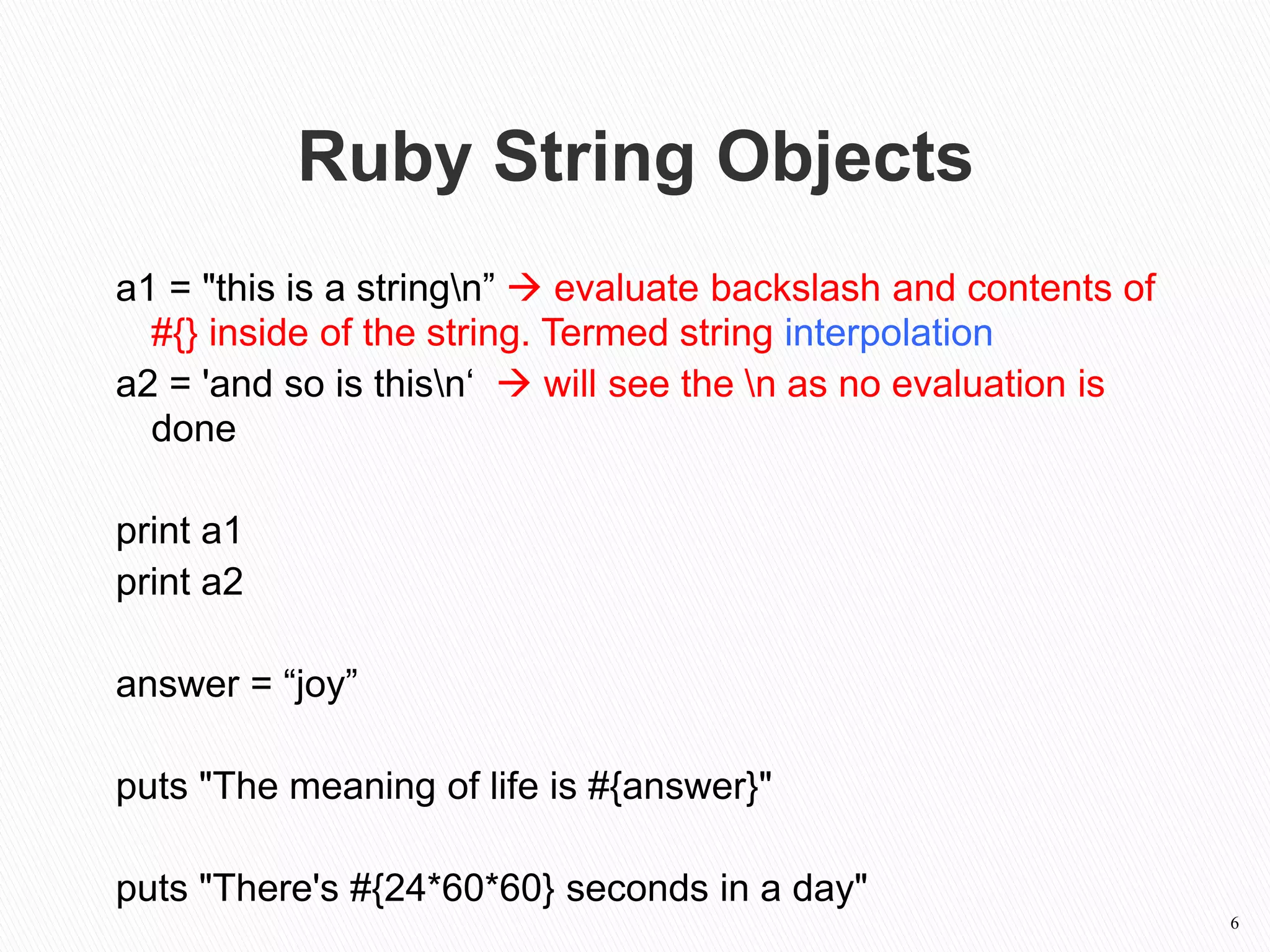 Ruby String Objects

a1 = "this is a string\n” → evaluate backslash and contents of #{} inside of the string. Termed string interpolation

a2 = 'and so is this\n‘ → will see the \n as no evaluation is done

print a1
print a2

answer = “joy”

puts "The meaning of life is #{answer}"

puts "There's #{24*60*60} seconds in a day"

6